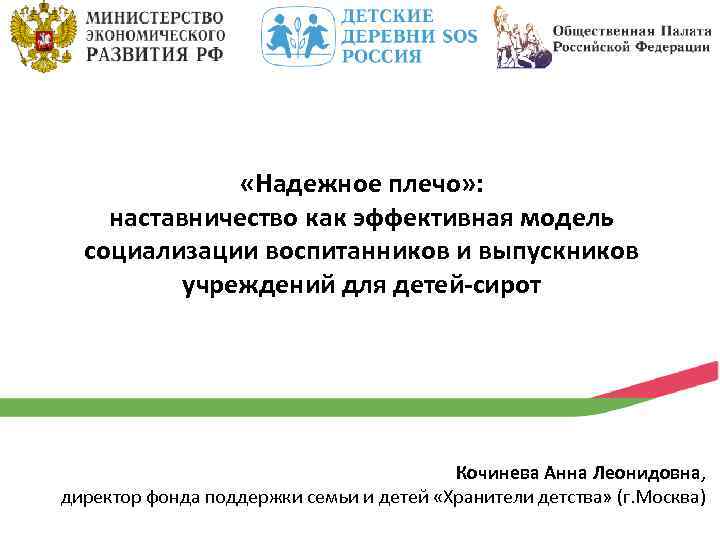 МИНИСТЕРСТВО ЭКОНОМИЧЕСКОГО РАЗВИТИЯ РФ

ДЕТСКИЕ ДЕРЕВНИ SOS РОССИЯ

Общественная Палата Российской Федерации

«Надежное плечо»:
наставничество как эффективная модель социализации воспитанников и выпускников учреждений для детей-сирот

Кочинева Анна Леонидовна,
директор фонда поддержки семьи и детей «Хранители детства» (г.Москва)